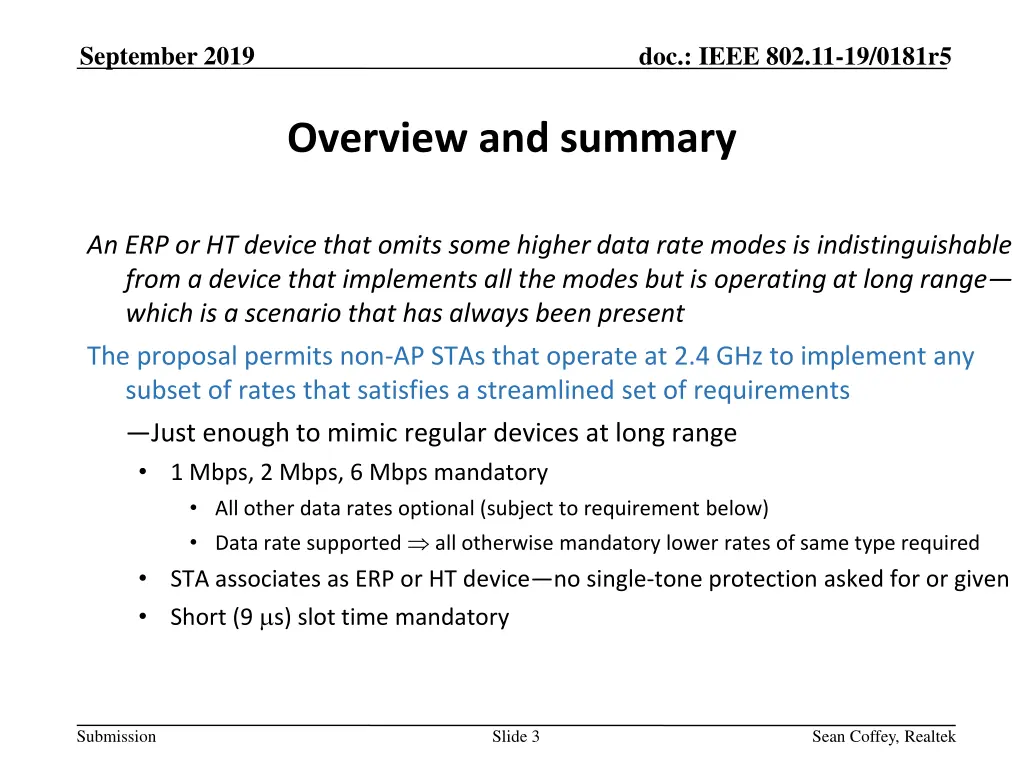 September 2019

doc.: IEEE 802.11-19/0181r5

Overview and summary

An ERP or HT device that omits some higher data rate modes is indistinguishable from a device that implements all the modes but is operating at long range—which is a scenario that has always been present

The proposal permits non-AP STAs that operate at 2.4 GHz to implement any subset of rates that satisfies a streamlined set of requirements

—Just enough to mimic regular devices at long range

• 1 Mbps, 2 Mbps, 6 Mbps mandatory

• All other data rates optional (subject to requirement below)

• Data rate supported $\Rightarrow$ all otherwise mandatory lower rates of same type required

• STA associates as ERP or HT device—no single-tone protection asked for or given

• Short (9 $\mu$s) slot time mandatory

Submission

Slide 3

Sean Coffey, Realtek